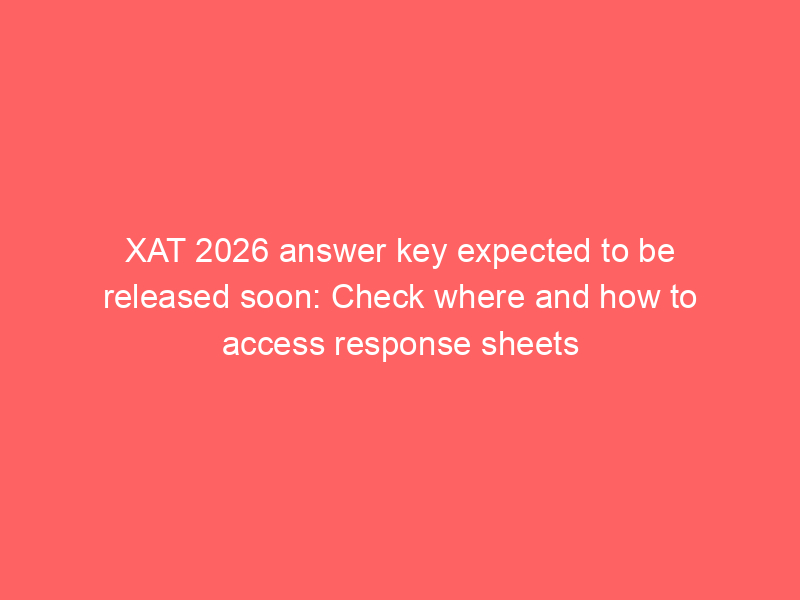 XAT 2026 answer key expected to be released soon: Check where and how to access response sheets